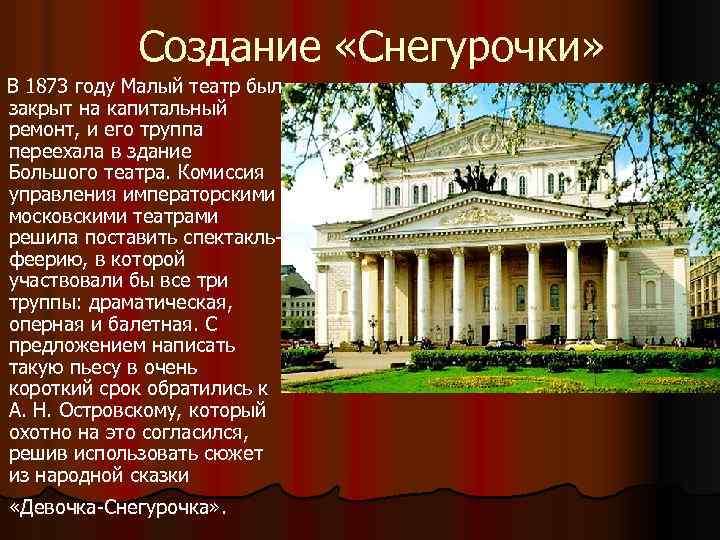 Создание «Снегурочки»

В 1873 году Малый театр был закрыт на капитальный ремонт, и его труппа переехала в здание Большого театра. Комиссия управления императорскими московскими театрами решила поставить спектакль-феерию, в которой участвовали бы все три труппы: драматическая, оперная и балетная. С предложением написать такую пьесу в очень короткий срок обратились к А. Н. Островскому, который охотно на это согласился, решив использовать сюжет из народной сказки «Девочка-Снегурочка».